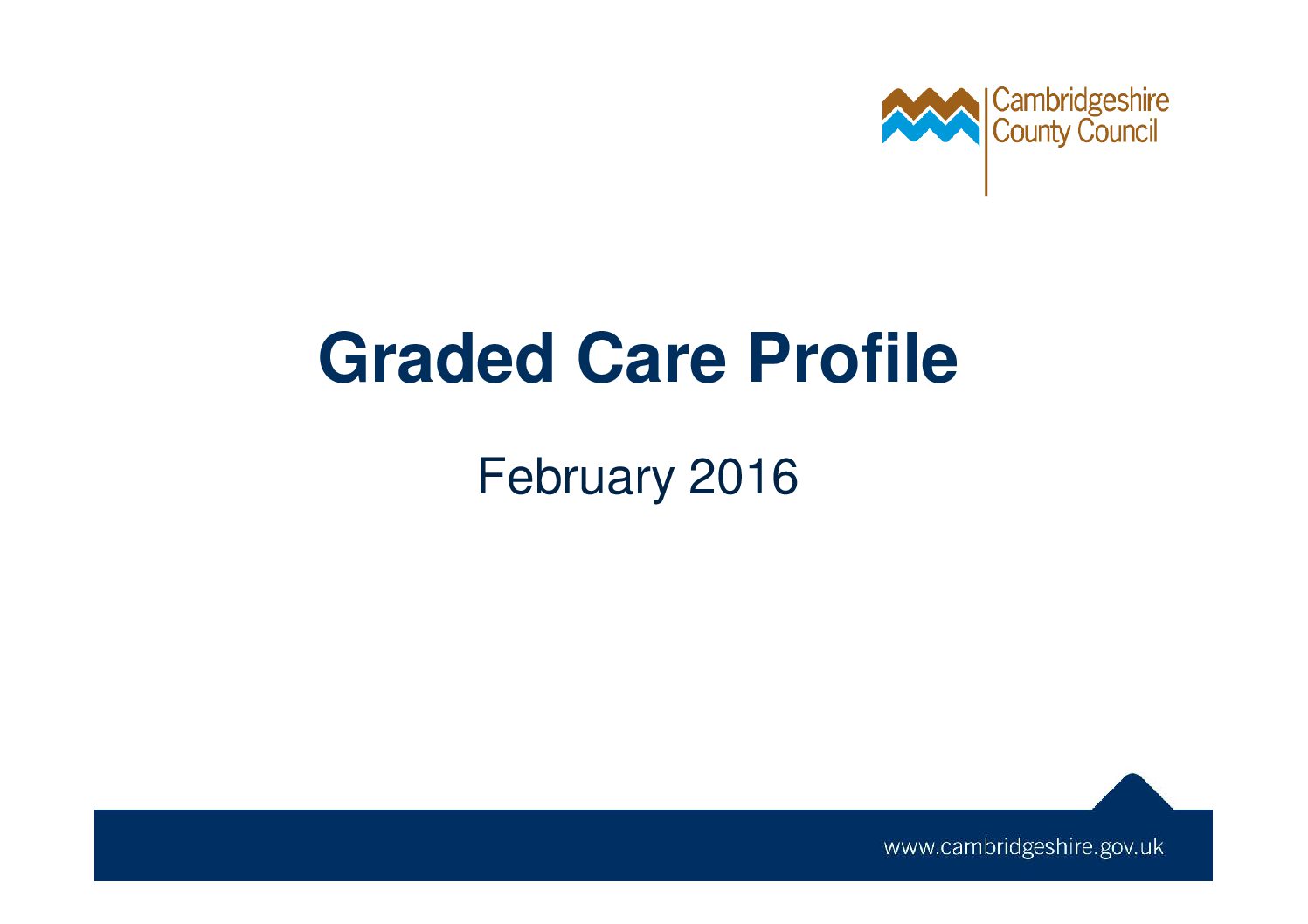 Cambridgeshire County Council

Graded Care Profile

February 2016

www.cambridgeshire.gov.uk